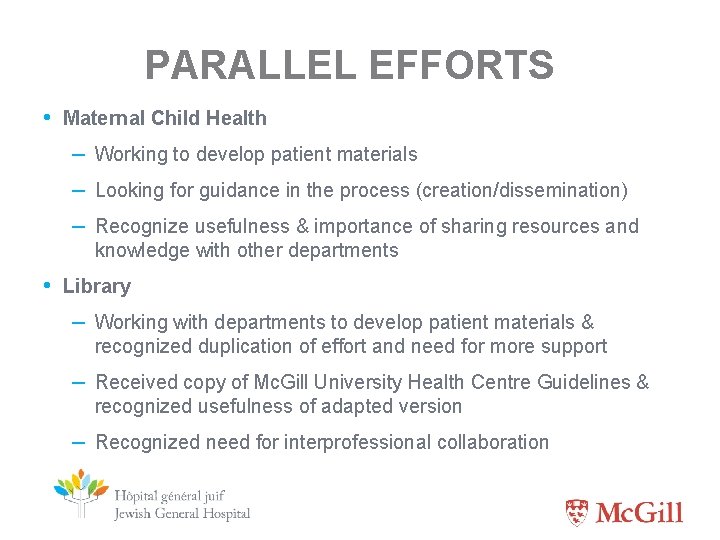 PARALLEL EFFORTS

• Maternal Child Health

– Working to develop patient materials

– Looking for guidance in the process (creation/dissemination)

– Recognize usefulness & importance of sharing resources and knowledge with other departments

• Library

– Working with departments to develop patient materials & recognized duplication of effort and need for more support

– Received copy of McGill University Health Centre Guidelines & recognized usefulness of adapted version

– Recognized need for interprofessional collaboration

Hôpital général juif
Jewish General Hospital

McGill